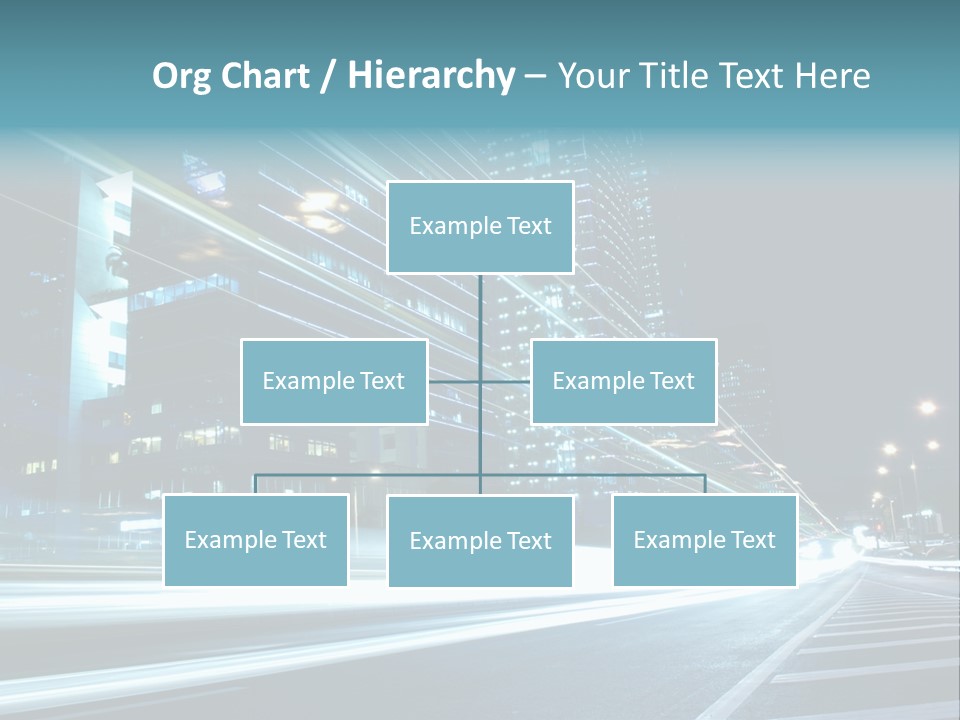 Org Chart / Hierarchy – Your Title Text Here

Example Text

Example Text

Example Text

Example Text

Example Text

Example Text